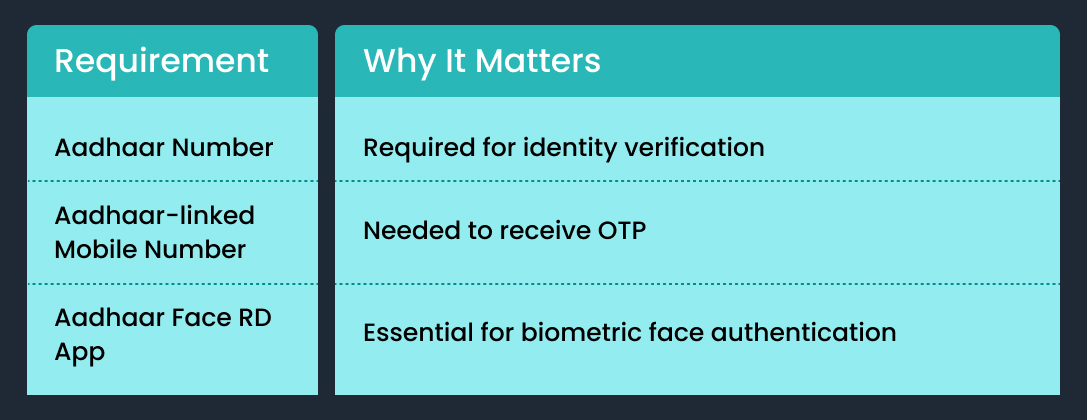 | Requirement | Why It Matters |
|---|---|
| Aadhaar Number | Required for identity verification |
| Aadhaar-linked Mobile Number | Needed to receive OTP |
| Aadhaar Face RD App | Essential for biometric face authentication |